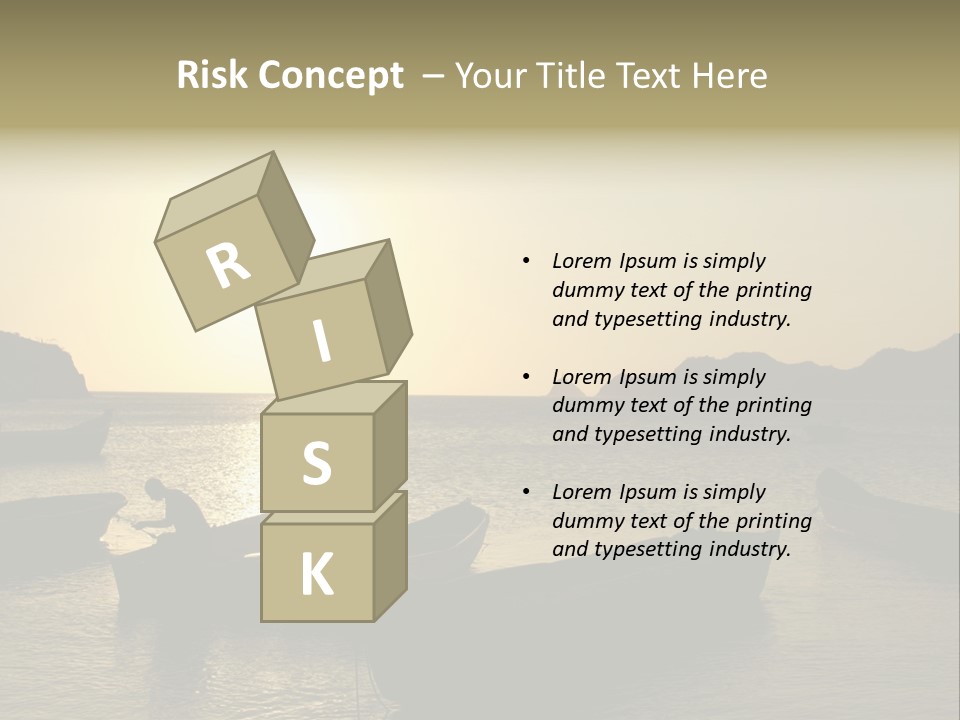 Risk Concept – Your Title Text Here

R
I
S
K

• Lorem Ipsum is simply dummy text of the printing and typesetting industry.

• Lorem Ipsum is simply dummy text of the printing and typesetting industry.

• Lorem Ipsum is simply dummy text of the printing and typesetting industry.